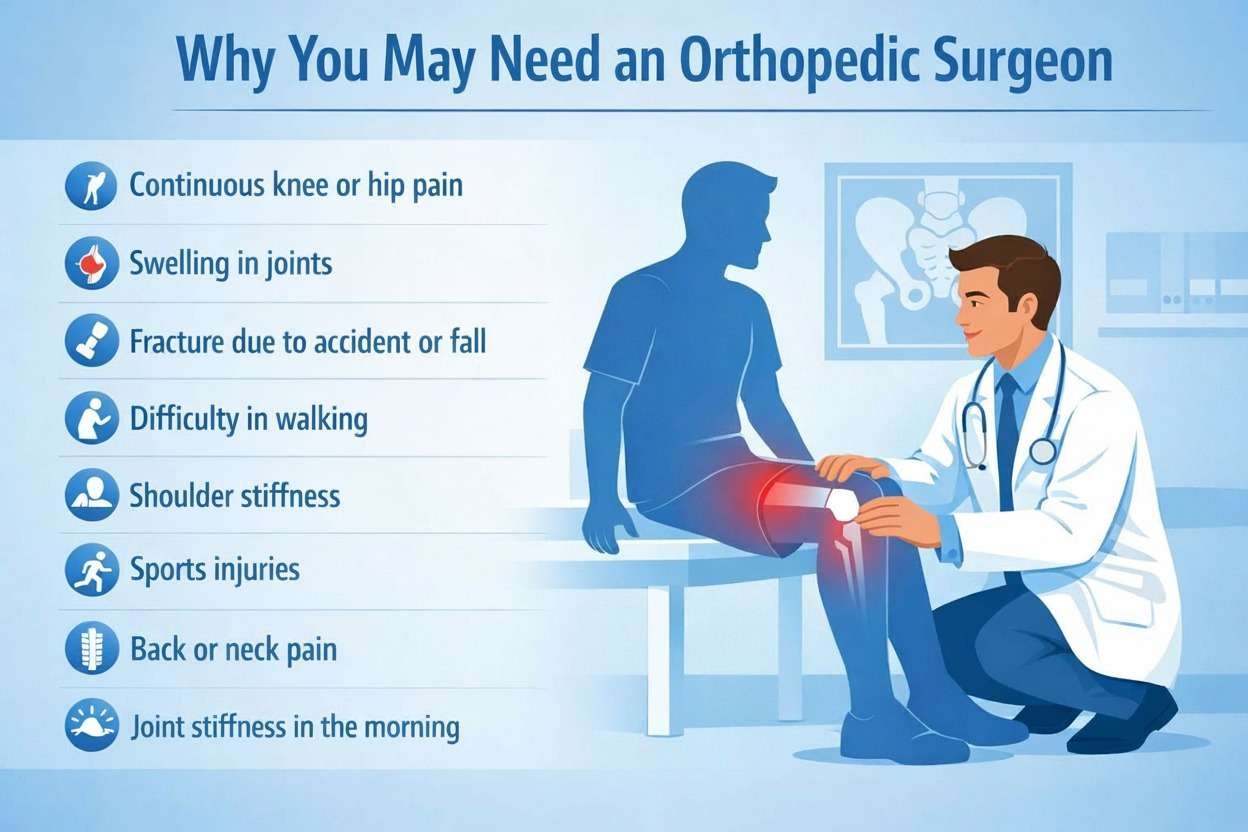 Why You May Need an Orthopedic Surgeon

Continuous knee or hip pain

Swelling in joints

Fracture due to accident or fall

Difficulty in walking

Shoulder stiffness

Sports injuries

Back or neck pain

Joint stiffness in the morning